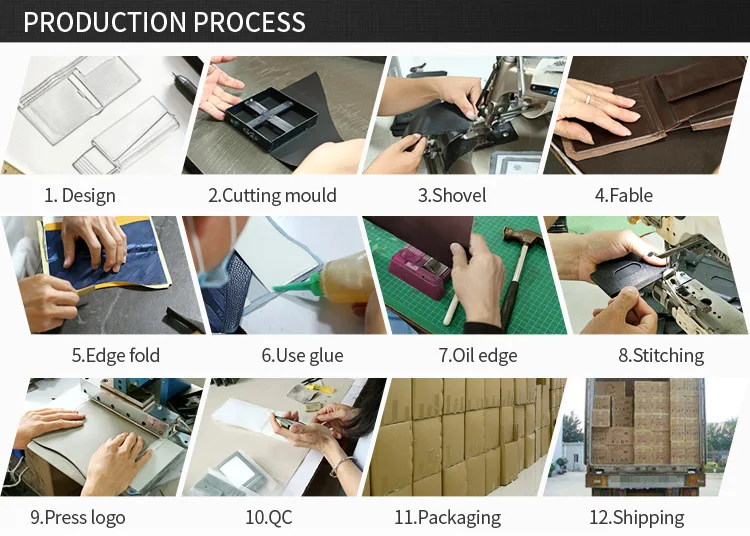 PRODUCTION PROCESS

1. Design

2.Cutting mould

3.Shovel

4.Fable

5.Edge fold

6.Use glue

7.Oil edge

8.Stitching

9.Press logo

10.QC

11.Packaging

12.Shipping